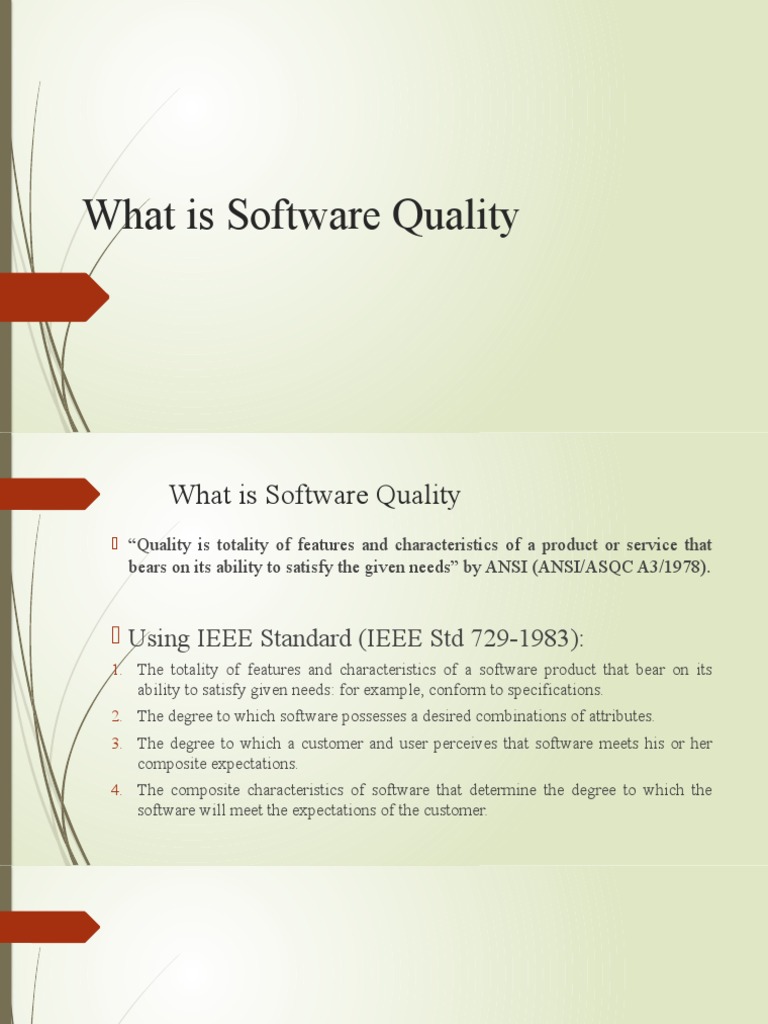 What is Software Quality

What is Software Quality

 “Quality is totality of features and characteristics of a product or service that bears on its ability to satisfy the given needs” by ANSI (ANSI/ASQC A3/1978).

 Using IEEE Standard (IEEE Std 729-1983):

1. The totality of features and characteristics of a software product that bear on its ability to satisfy given needs: for example, conform to specifications.
2. The degree to which software possesses a desired combinations of attributes.
3. The degree to which a customer and user perceives that software meets his or her composite expectations.
4. The composite characteristics of software that determine the degree to which the software will meet the expectations of the customer.